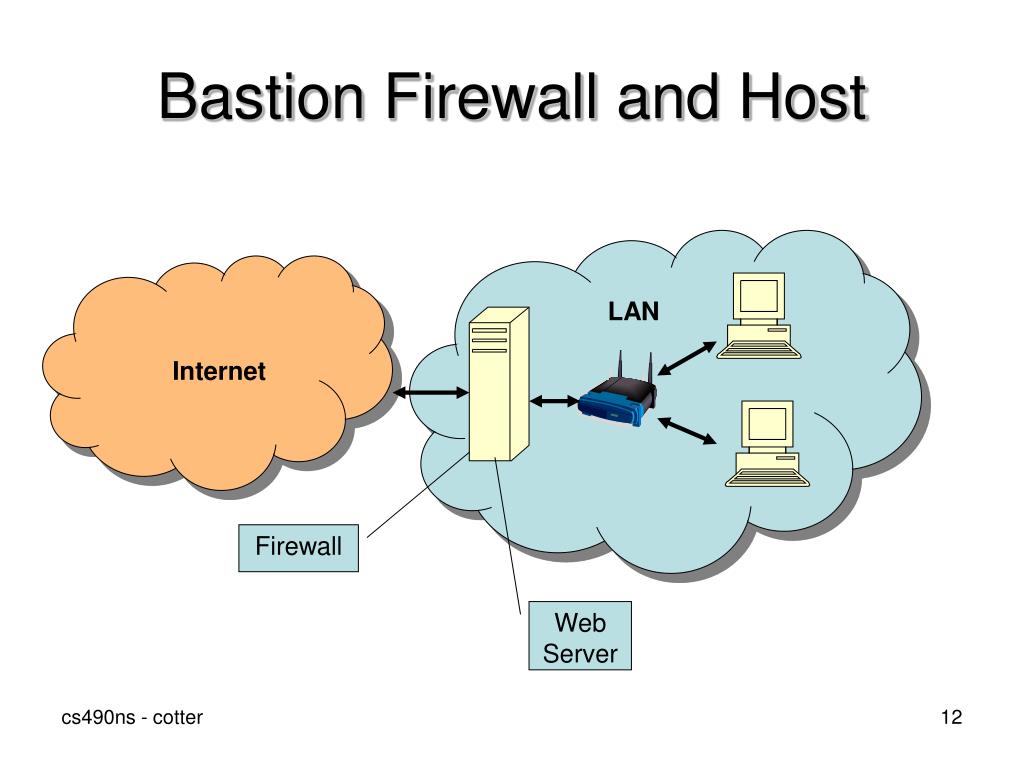 Bastion Firewall and Host

Internet

LAN

Firewall

Web Server

cs490ns - cotter

12